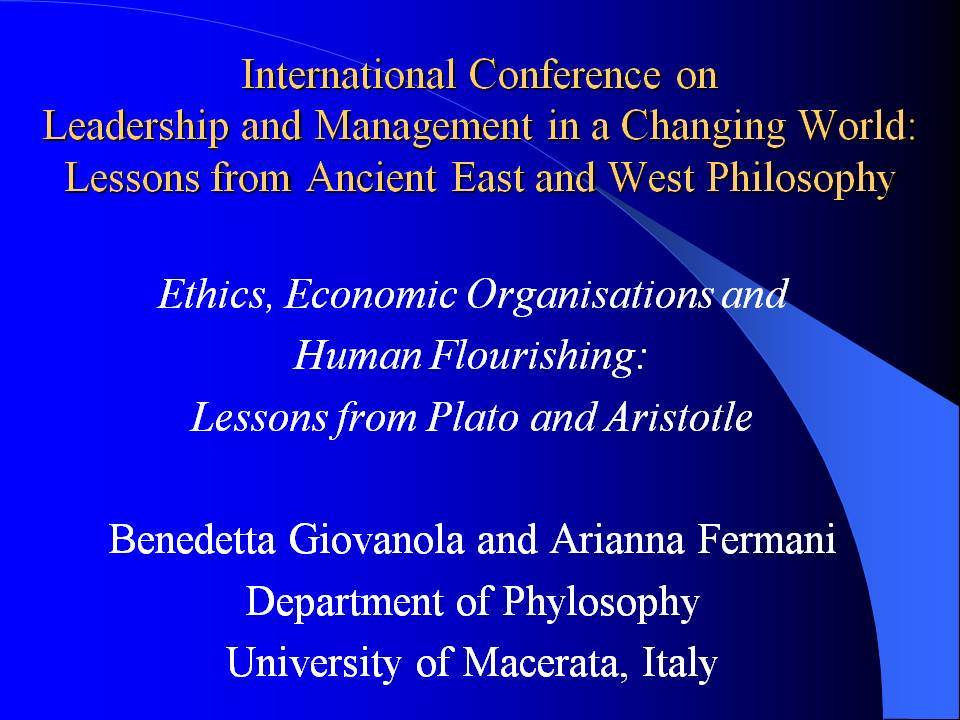 International Conference on
Leadership and Management in a Changing World:
Lessons from Ancient East and West Philosophy

Ethics, Economic Organisations and
Human Flourishing:
Lessons from Plato and Aristotle

Benedetta Giovanola and Arianna Fermani
Department of Phylosophy
University of Macerata, Italy